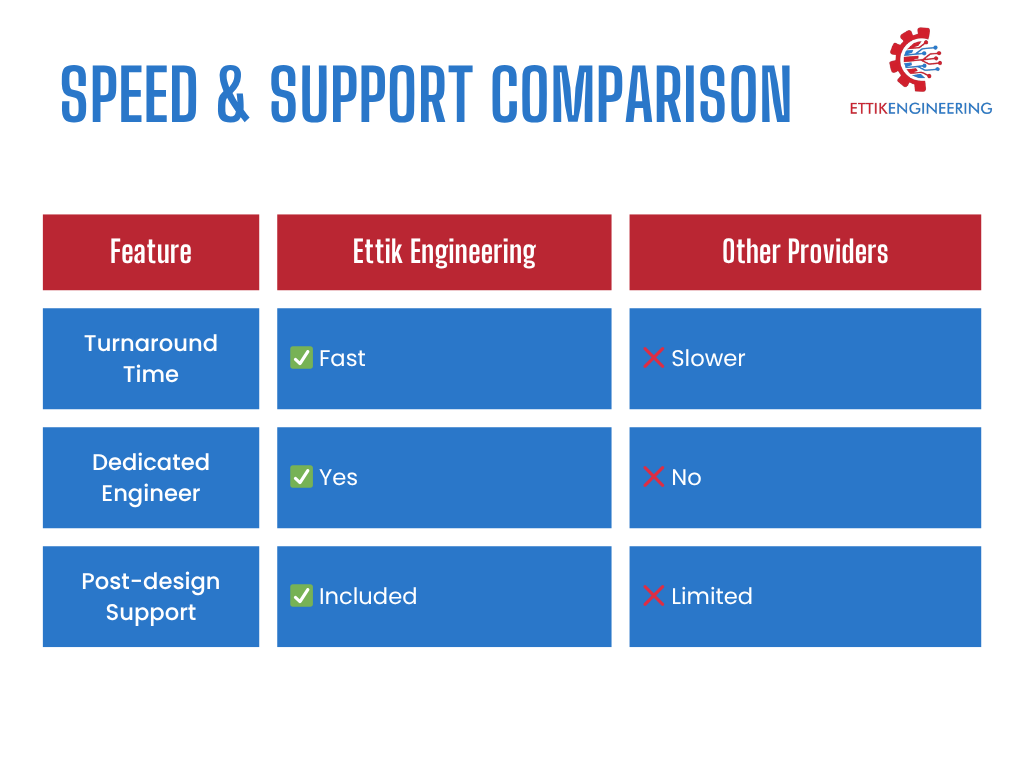 SPEED & SUPPORT COMPARISON

ETTIKENGINEERING

| Feature | Ettik Engineering | Other Providers |
|---|---|---|
| Turnaround Time | ✅ Fast | ❌ Slower |
| Dedicated Engineer | ✅ Yes | ❌ No |
| Post-design Support | ✅ Included | ❌ Limited |